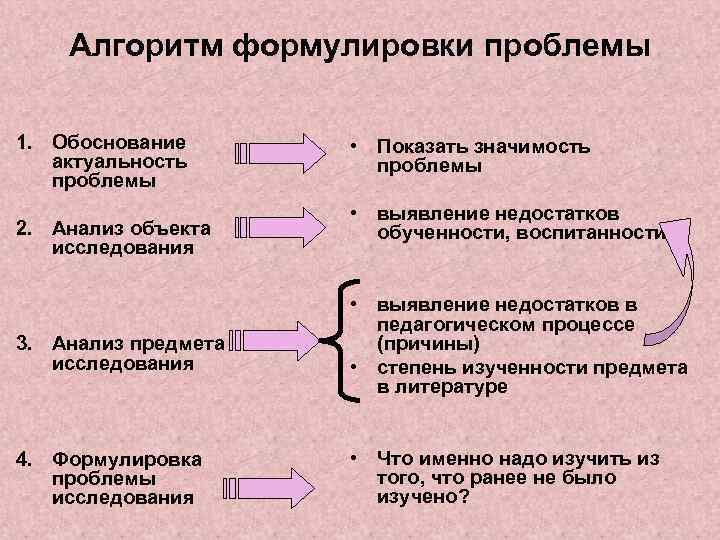 Алгоритм формулировки проблемы

1. Обоснование актуальность проблемы

2. Анализ объекта исследования

3. Анализ предмета исследования

4. Формулировка проблемы исследования

• Показать значимость проблемы

• выявление недостатков обученности, воспитанности

• выявление недостатков в педагогическом процессе (причины)

• степень изученности предмета в литературе

• Что именно надо изучить из того, что ранее не было изучено?